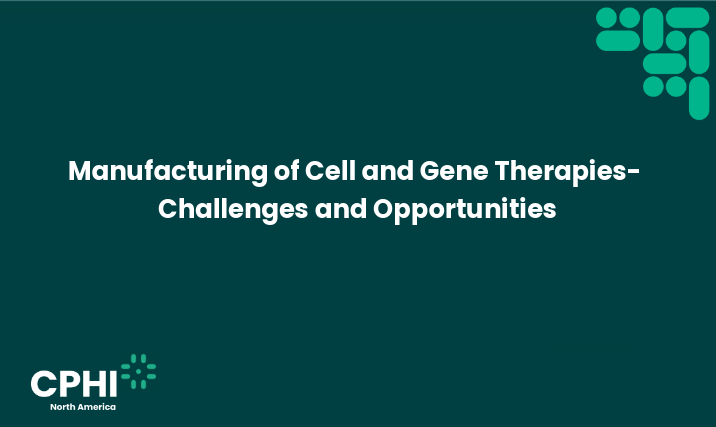 Manufacturing of Cell and Gene Therapies- Challenges and Opportunities

CPHI
North America